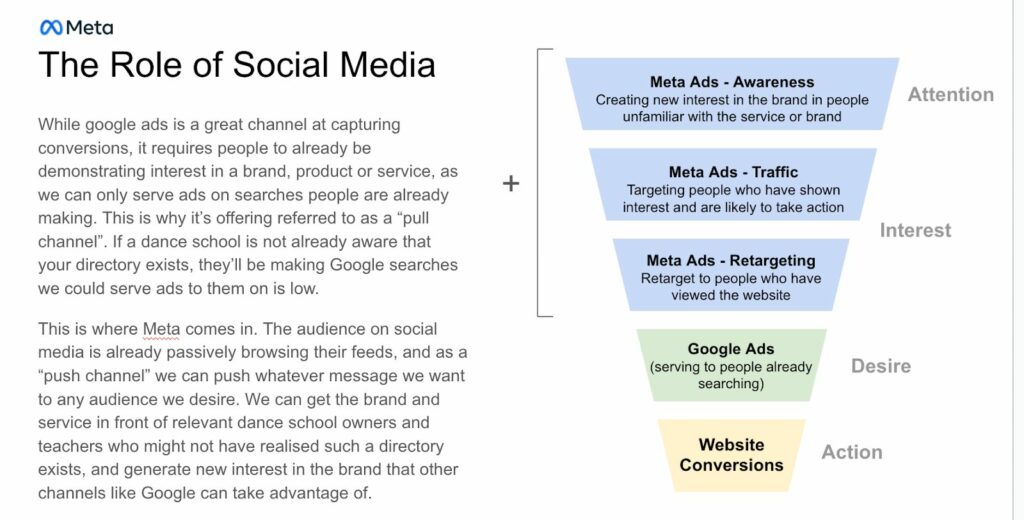 Meta

The Role of Social Media

While google ads is a great channel at capturing conversions, it requires people to already be demonstrating interest in a brand, product or service, as we can only serve ads on searches people are already making. This is why it's offering referred to as a "pull channel". If a dance school is not already aware that your directory exists, they'll be making Google searches we could serve ads to them on is low.

This is where Meta comes in. The audience on social media is already passively browsing their feeds, and as a "push channel" we can push whatever message we want to any audience we desire. We can get the brand and service in front of relevant dance school owners and teachers who might not have realised such a directory exists, and generate new interest in the brand that other channels like Google can take advantage of.

+

Meta Ads - Awareness
Creating new interest in the brand in people unfamiliar with the service or brand

Attention

Meta Ads - Traffic
Targeting people who have shown interest and are likely to take action

Interest

Meta Ads - Retargeting
Retarget to people who have viewed the website

Google Ads
(serving to people already searching)

Desire

Website Conversions

Action